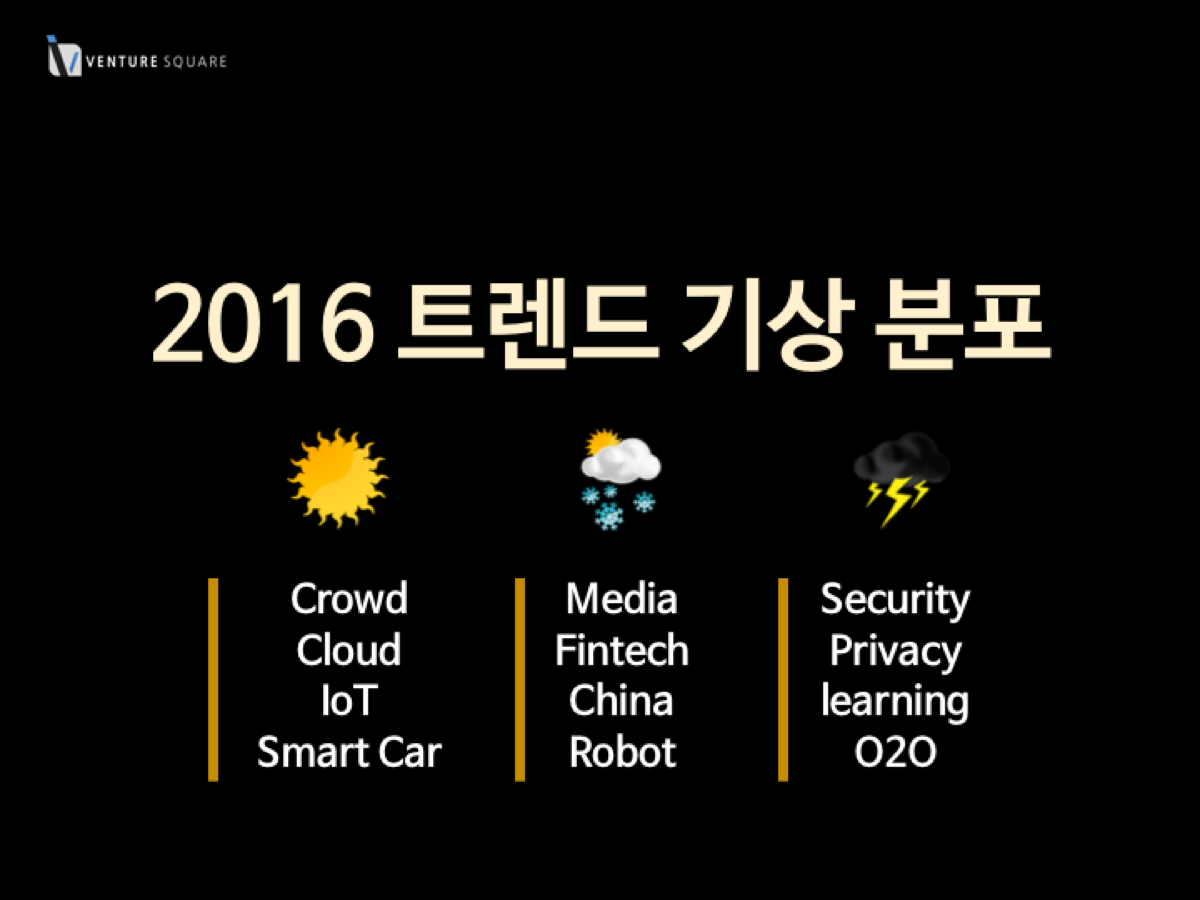 VENTURE SQUARE

2016 트렌드 기상 분포

Crowd
Cloud
IoT
Smart Car

Media
Fintech
China
Robot

Security
Privacy
learning
O2O